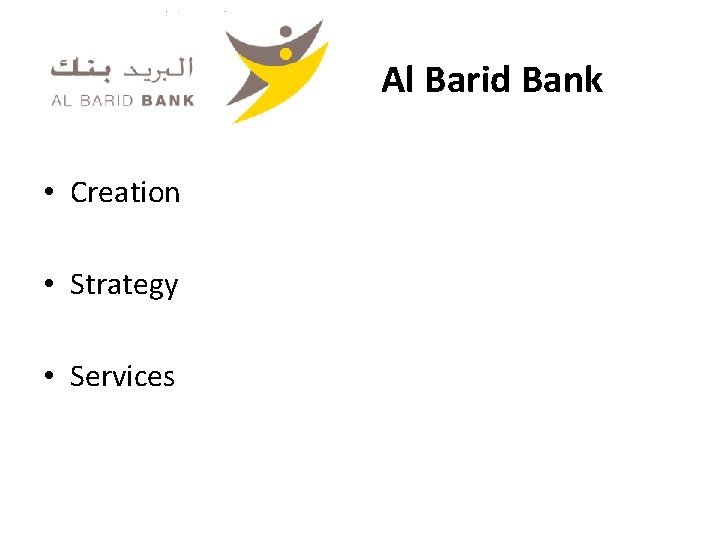 البريد بنك
AL BARID BANK

Al Barid Bank

• Creation

• Strategy

• Services